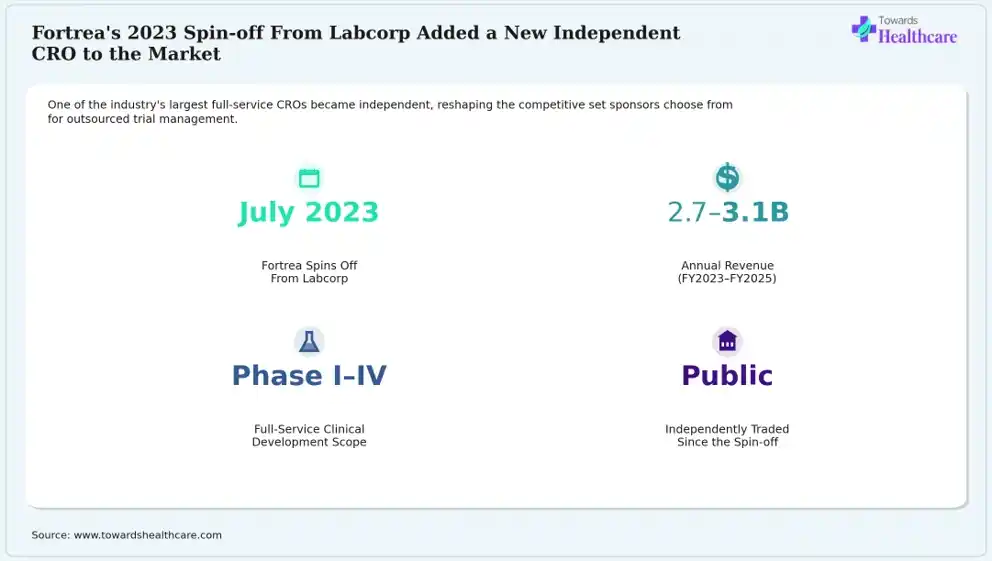 Fortrea's 2023 Spin-off From Labcorp Added a New Independent CRO to the Market

Towards Healthcare

One of the industry's largest full-service CROs became independent, reshaping the competitive set sponsors choose from for outsourced trial management.

July 2023

Fortrea Spins Off From Labcorp

2.7–3.1B

Annual Revenue (FY2023–FY2025)

Phase I–IV

Full-Service Clinical Development Scope

Public

Independently Traded Since the Spin-off

Source: www.towardshealthcare.com